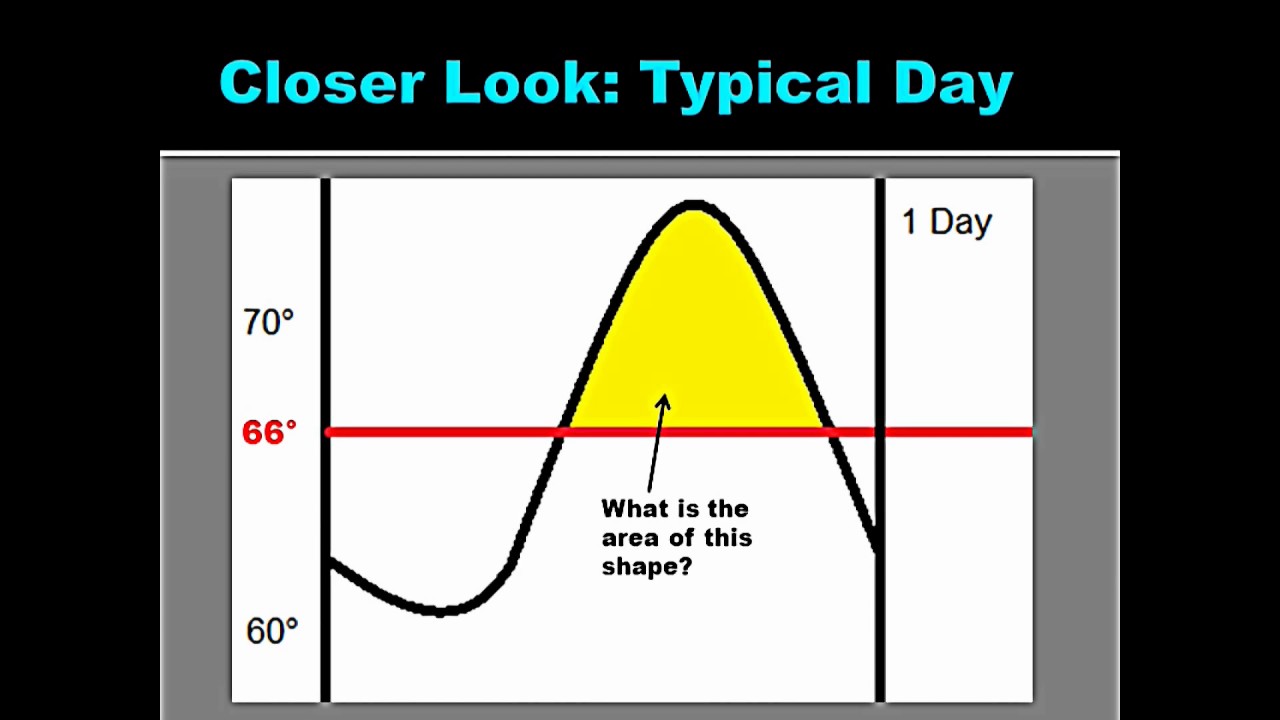 Closer Look: Typical Day

1 Day

70°

66°

What is the area of this shape?

60°